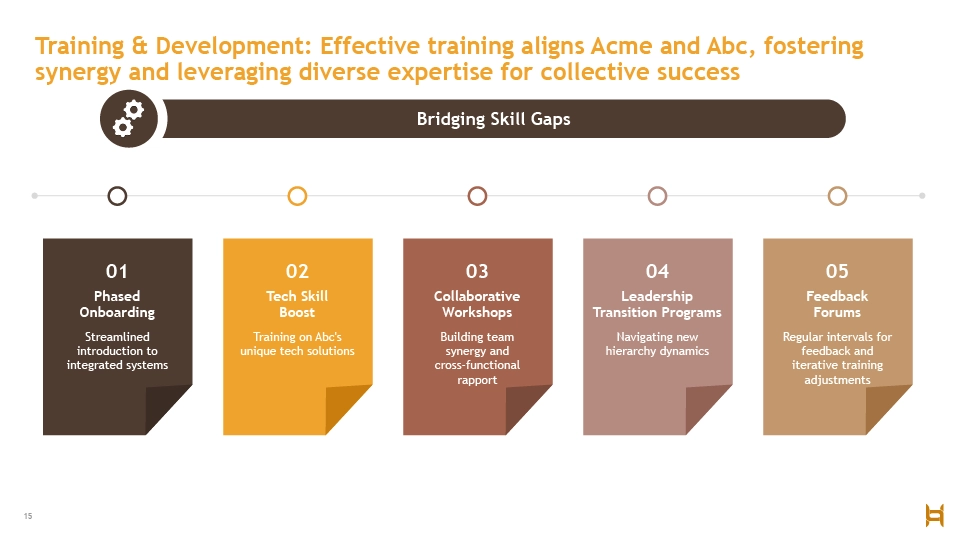 Training & Development: Effective training aligns Acme and Abc, fostering synergy and leveraging diverse expertise for collective success

Bridging Skill Gaps

01
Phased Onboarding
Streamlined introduction to integrated systems

02
Tech Skill Boost
Training on Abc's unique tech solutions

03
Collaborative Workshops
Building team synergy and cross-functional rapport

04
Leadership Transition Programs
Navigating new hierarchy dynamics

05
Feedback Forums
Regular intervals for feedback and iterative training adjustments

15